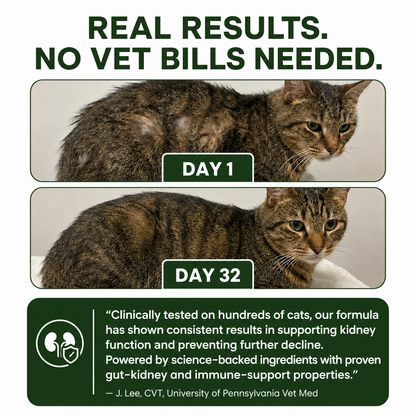 REAL RESULTS.
NO VET BILLS NEEDED.

DAY 1

DAY 32

“Clinically tested on hundreds of cats, our formula has shown consistent results in supporting kidney function and preventing further decline. Powered by science-backed ingredients with proven gut-kidney and immune-support properties.”

— J. Lee, CVT, University of Pennsylvania Vet Med